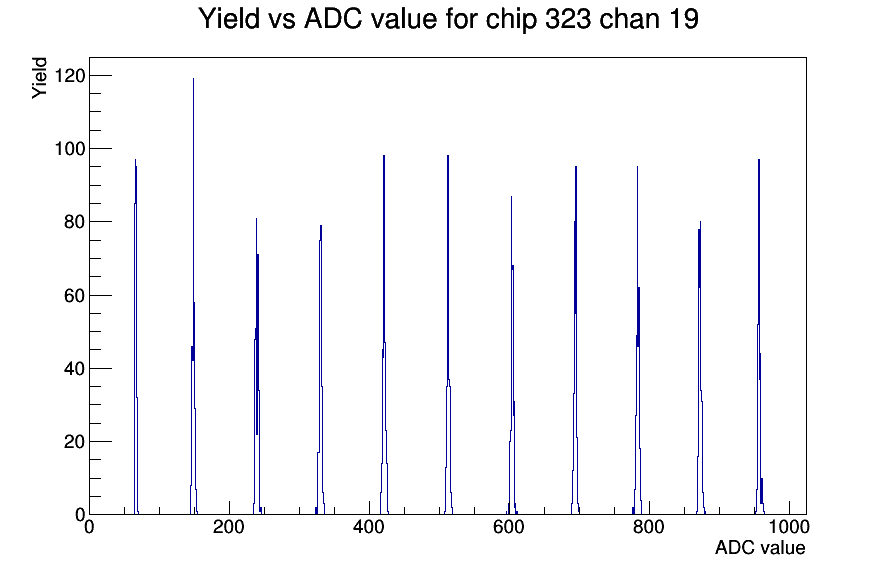 Yield vs ADC value for chip 323 chan 19

Yield

120
100
80
60
40
20
0

0
200
400
600
800
1000

ADC value